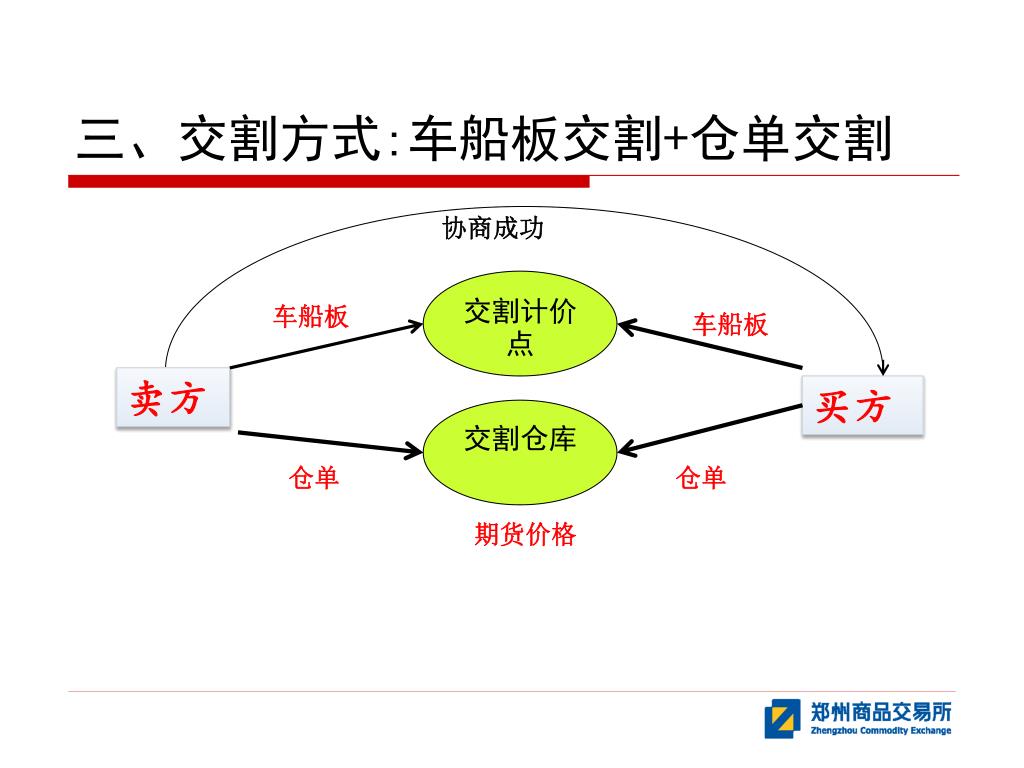 三、交割方式:车船板交割+仓单交割

协商成功

车船板

交割计价点

车船板

卖方

买方

交割仓库

仓单

仓单

期货价格

郑州商品交易所
Zhengzhou Commodity Exchange